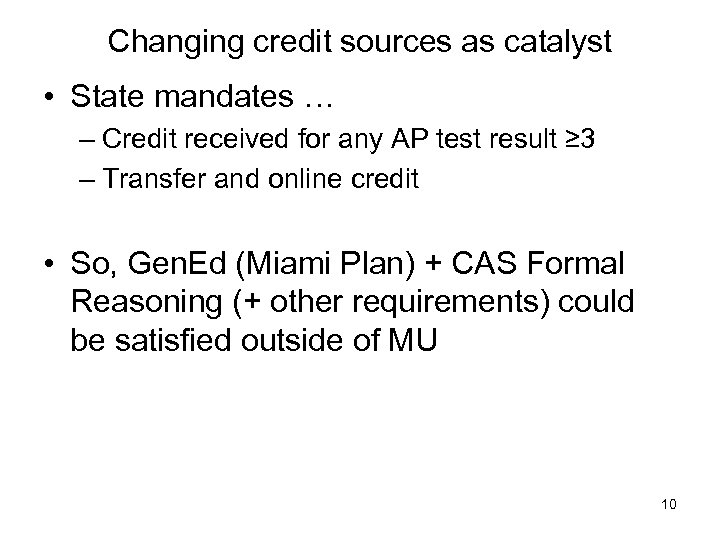 Changing credit sources as catalyst

• State mandates …
– Credit received for any AP test result $\geq 3$
– Transfer and online credit

• So, GenEd (Miami Plan) + CAS Formal Reasoning (+ other requirements) could be satisfied outside of MU

10